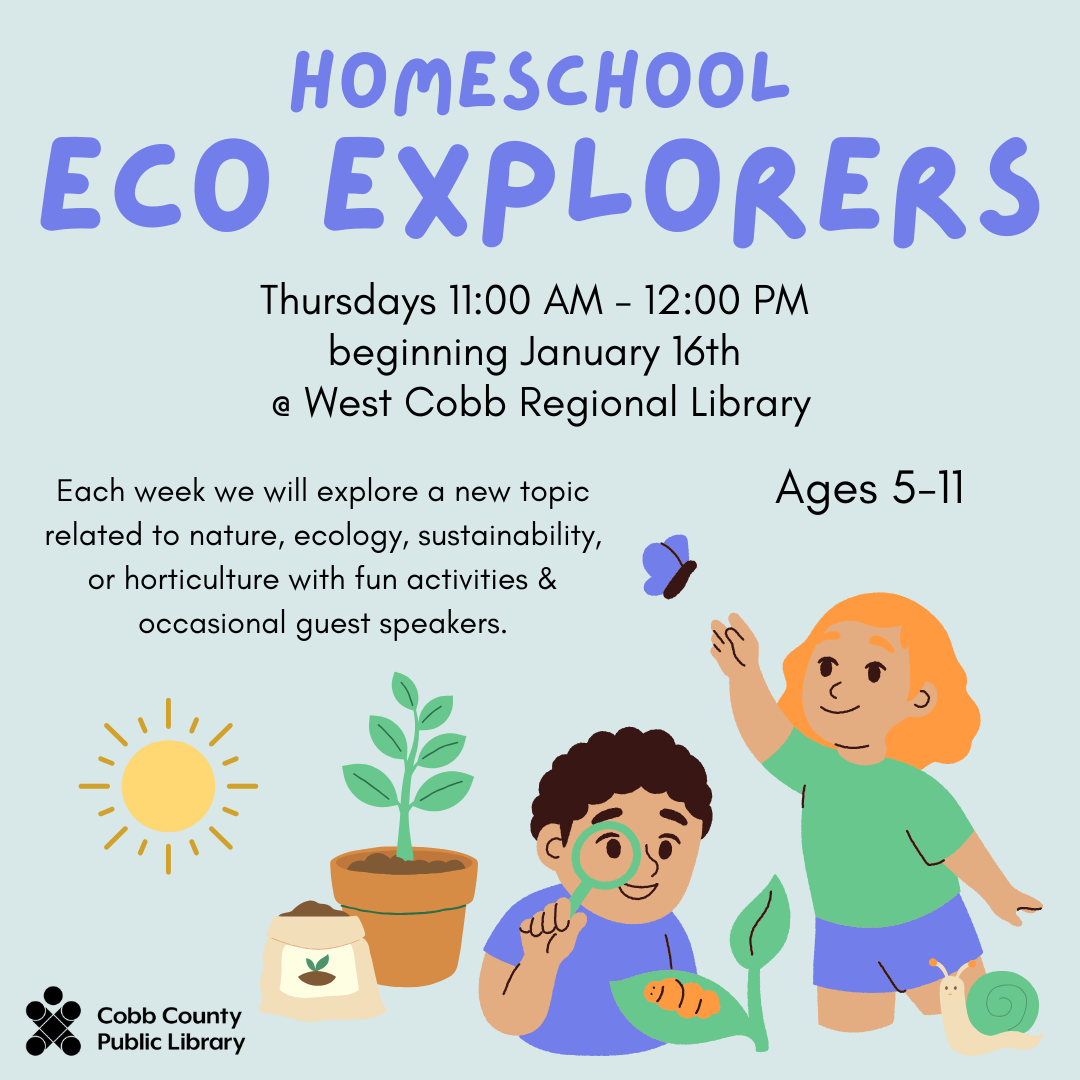 HOMESCHOOL
ECO EXPLORERS

Thursdays 11:00 AM - 12:00 PM
beginning January 16th
@ West Cobb Regional Library

Each week we will explore a new topic related to nature, ecology, sustainability, or horticulture with fun activities & occasional guest speakers.

Ages 5-11

Cobb County
Public Library